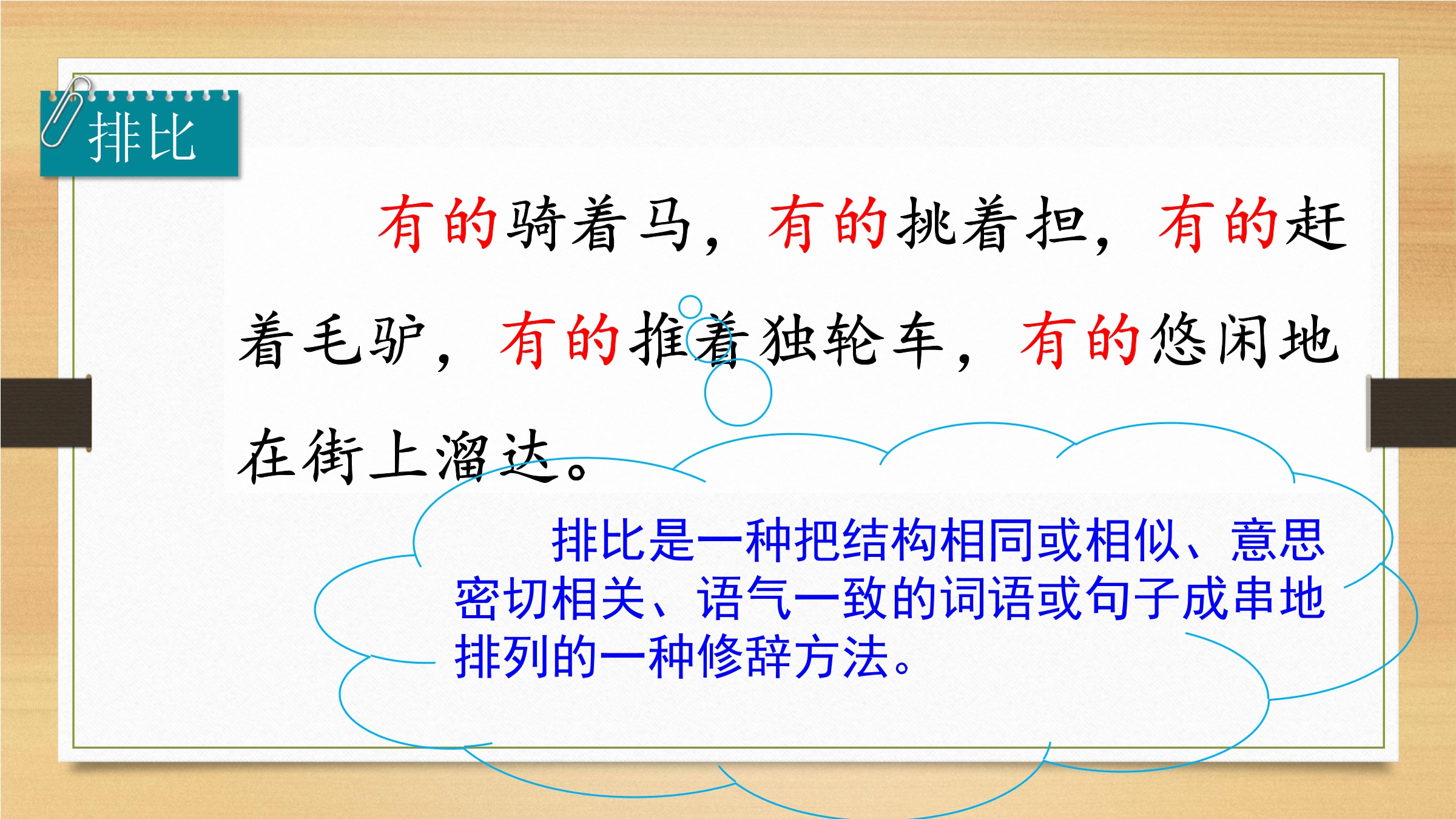 排比

有的骑着马，有的挑着担，有的赶着毛驴，有的推着独轮车，有的悠闲地在街上溜达。

排比是一种把结构相同或相似、意思密切相关、语气一致的词语或句子成串地排列的一种修辞方法。